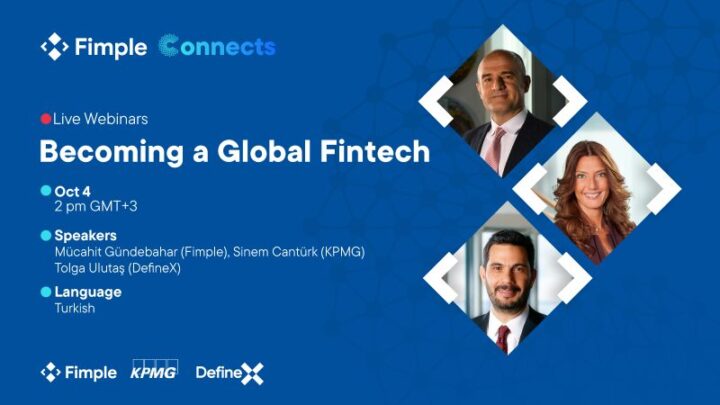 Fimple Connects

Live Webinars

Becoming a Global Fintech

Oct 4
2 pm GMT+3

Speakers
Mücahit Gündebahar (Fimple), Sinem Cantürk (KPMG)
Tolga Ulutaş (DefineX)

Language
Turkish

Fimple KPMG DefineX